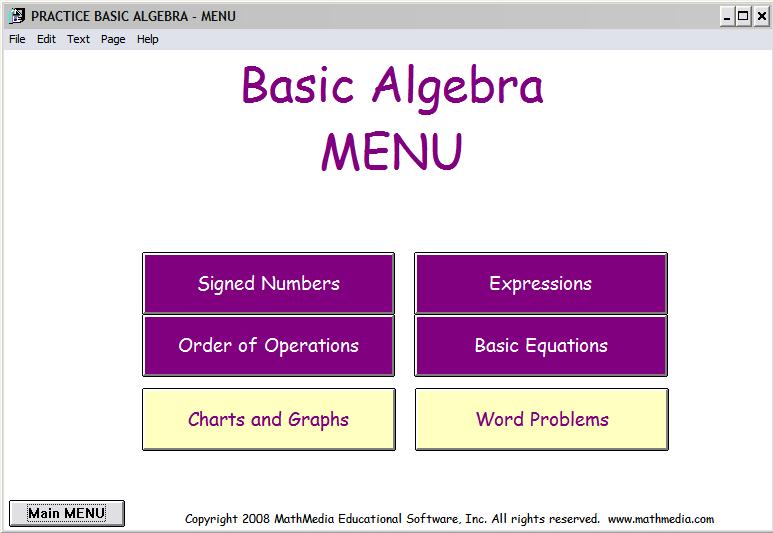 PRACTICE BASIC ALGEBRA - MENU

File Edit Text Page Help

Basic Algebra
MENU

Signed Numbers

Expressions

Order of Operations

Basic Equations

Charts and Graphs

Word Problems

Main MENU

Copyright 2008 MathMedia Educational Software, Inc. All rights reserved. www.mathmedia.com